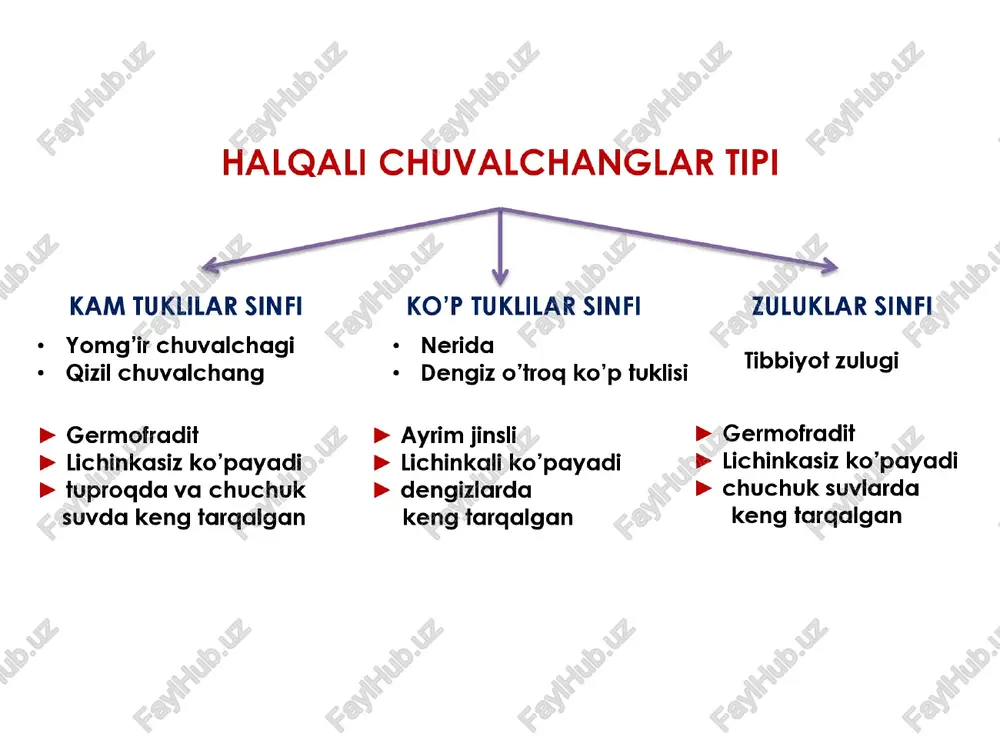 HALQALI CHUVALCHANGLAR TIPI

KAM TUKLILAR SINFI
• Yomg'ir chuvalchagi
• Qizil chuvalchang

► Germofradit
► Lichinkasiz ko'payadi
► tuproqda va chuchuk suvda keng tarqalgan

KO'P TUKLILAR SINFI
• Nerida
• Dengiz o'troq ko'p tuklisi

► Ayrim jinsli
► Lichinkali ko'payadi
► dengizlarda keng tarqalgan

ZULUKLAR SINFI
Tibbiyot zulugi

► Germofradit
► Lichinkasiz ko'payadi
► chuchuk suvlarda keng tarqalgan

FaylHub.uz